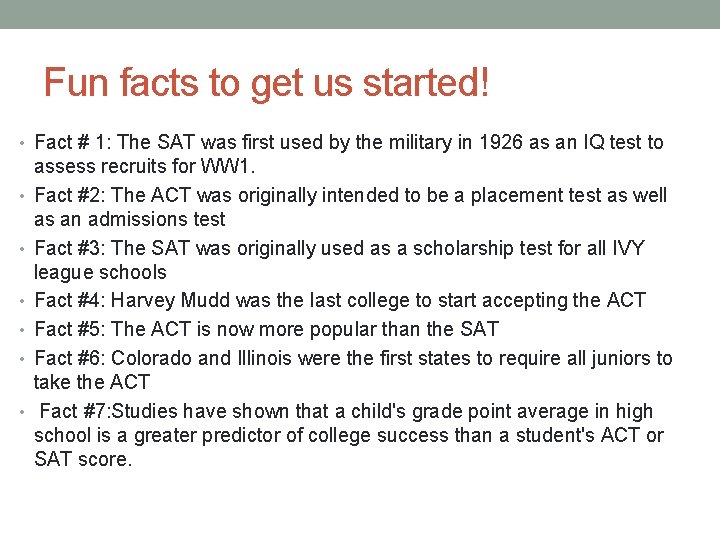 Fun facts to get us started!

• Fact # 1: The SAT was first used by the military in 1926 as an IQ test to assess recruits for WW1.

• Fact #2: The ACT was originally intended to be a placement test as well as an admissions test

• Fact #3: The SAT was originally used as a scholarship test for all IVY league schools

• Fact #4: Harvey Mudd was the last college to start accepting the ACT

• Fact #5: The ACT is now more popular than the SAT

• Fact #6: Colorado and Illinois were the first states to require all juniors to take the ACT

• Fact #7:Studies have shown that a child's grade point average in high school is a greater predictor of college success than a student's ACT or SAT score.